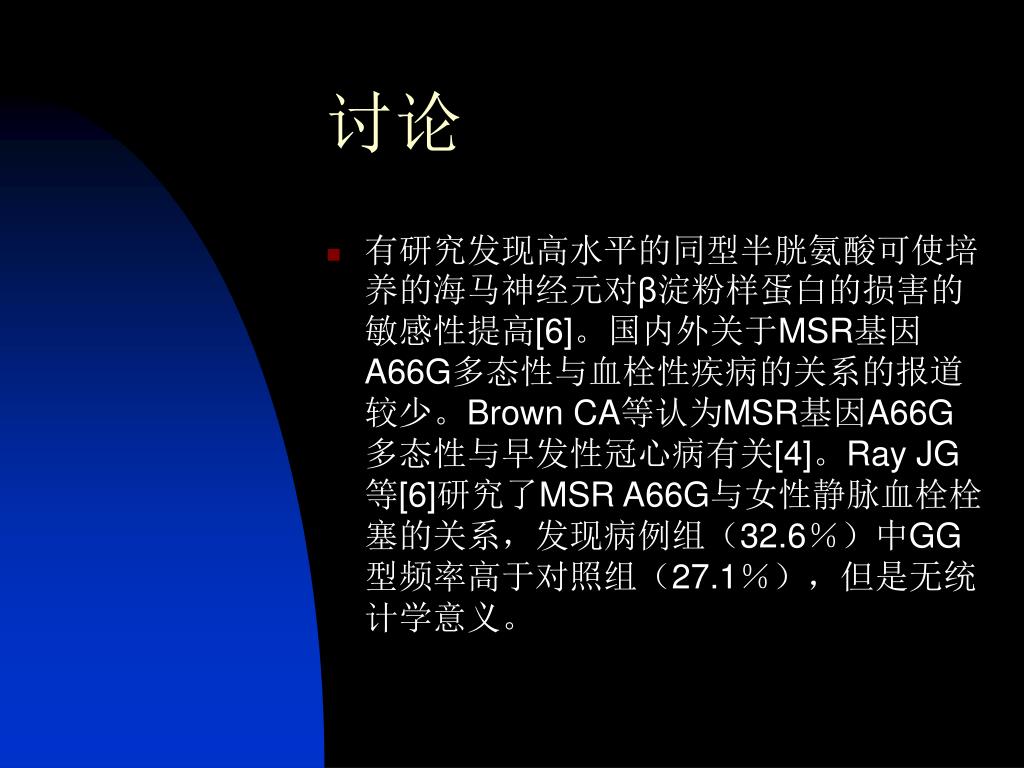 讨论

有研究发现高水平的同型半胱氨酸可使培养的海马神经元对β淀粉样蛋白的损害的敏感性提高[6]。国内外关于MSR基因A66G多态性与血栓性疾病的关系的报道较少。Brown CA等认为MSR基因A66G多态性与早发性冠心病有关[4]。Ray JG等[6]研究了MSR A66G与女性静脉血栓栓塞的关系，发现病例组（32.6％）中GG型频率高于对照组（27.1％），但是无统计学意义。